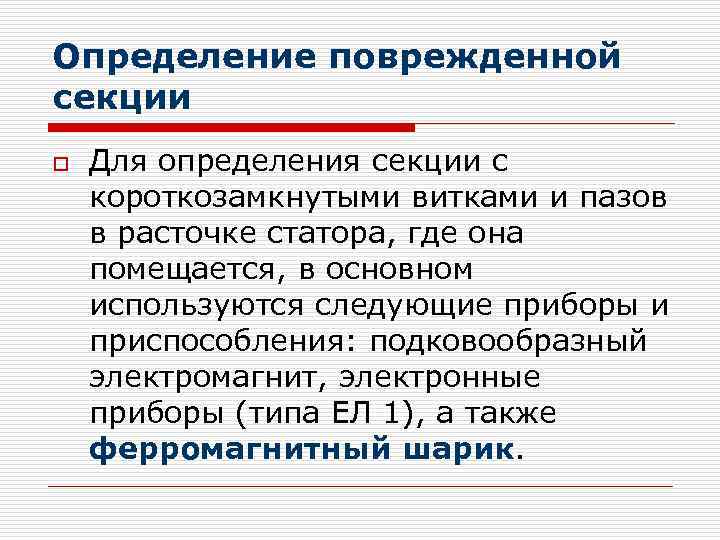 Определение поврежденной секции

Для определения секции с короткозамкнутыми витками и пазов в расточке статора, где она помещается, в основном используются следующие приборы и приспособления: подковообразный электромагнит, электронные приборы (типа ЕЛ 1), а также ферромагнитный шарик.